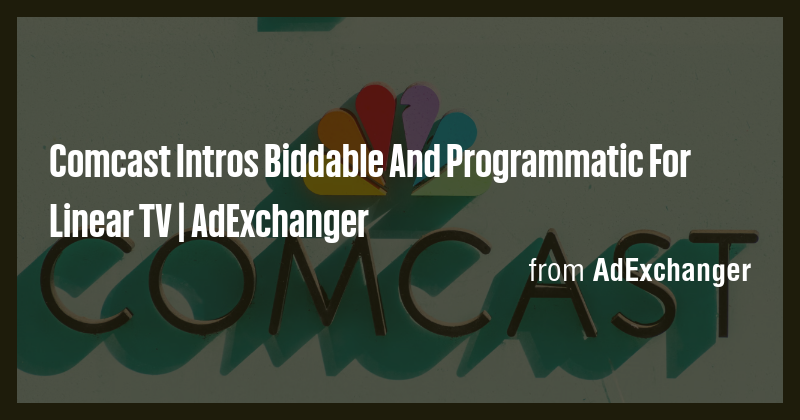 Comcast Intros Biddable And Programmatic For Linear TV | AdExchanger

from AdExchanger

COMCAST